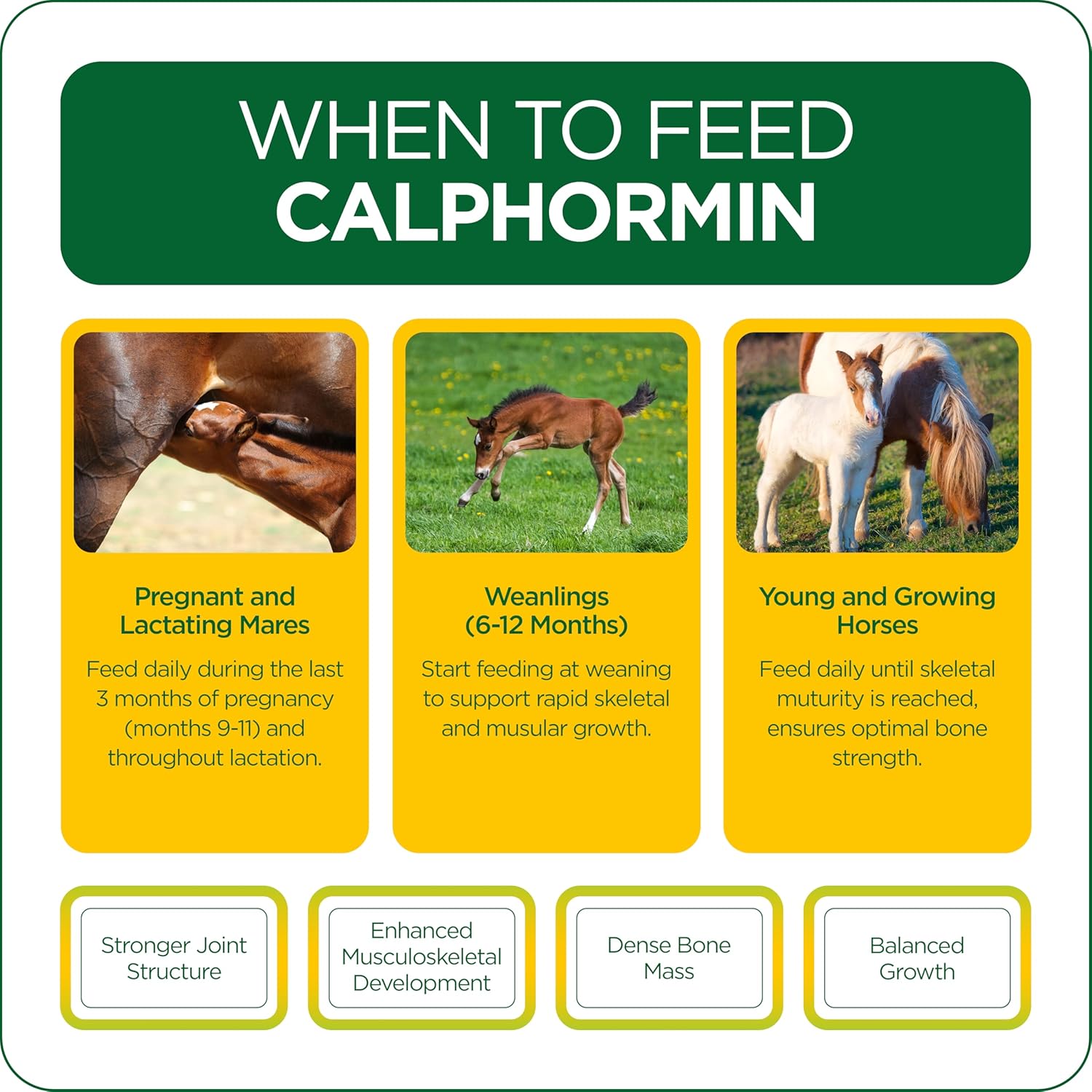 WHEN TO FEED
CALPHORMIN

Pregnant and Lactating Mares

Feed daily during the last 3 months of pregnancy (months 9-11) and throughout lactation.

Weanlings (6-12 Months)

Start feeding at weaning to support rapid skeletal and musular growth.

Young and Growing Horses

Feed daily until skeletal muturity is reached, ensures optimal bone strength.

Stronger Joint Structure

Enhanced Musculoskeletal Development

Dense Bone Mass

Balanced Growth